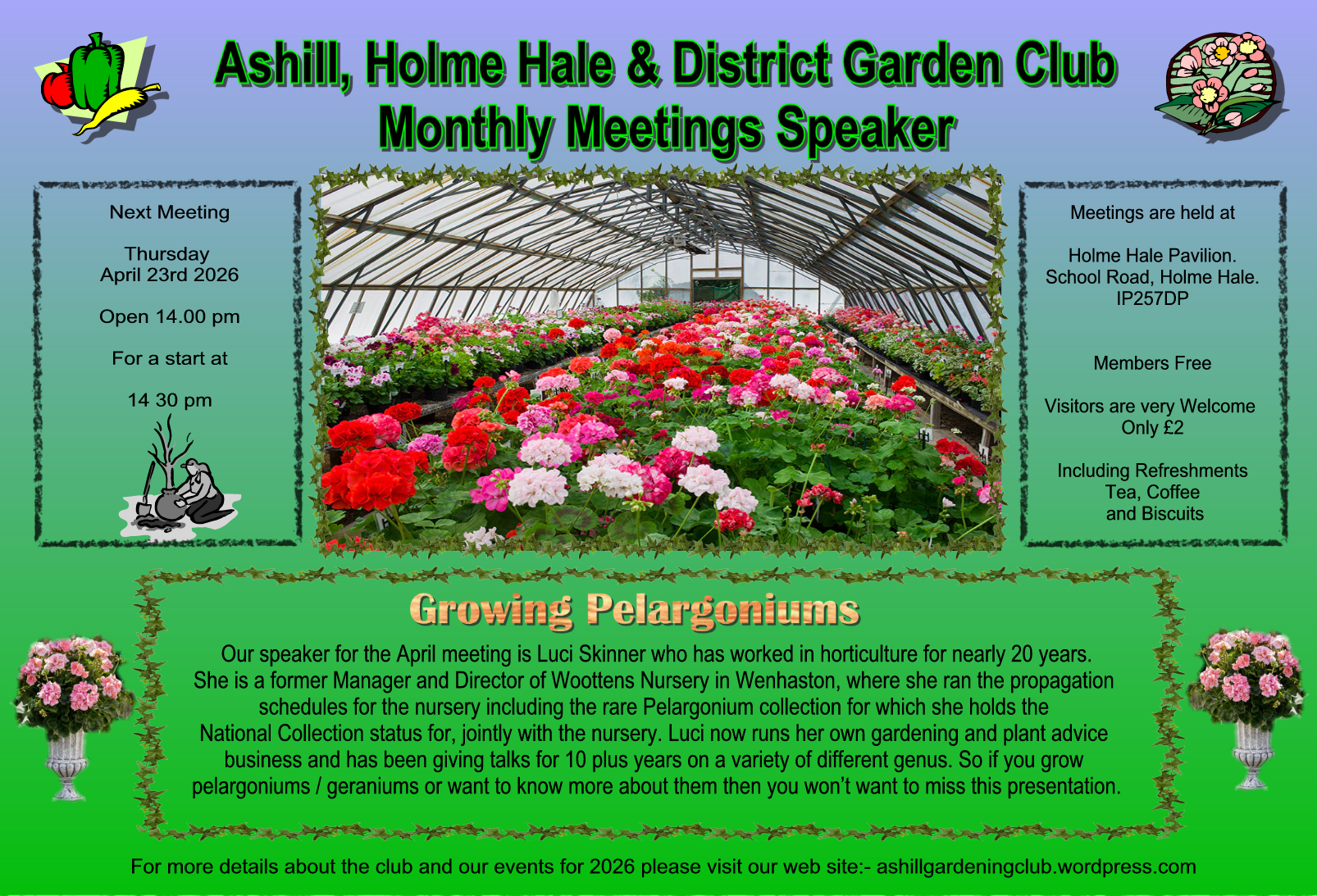 Ashill, Holme Hale & District Garden Club
Monthly Meetings Speaker

Next Meeting

Thursday
April 23rd 2026

Open 14.00 pm

For a start at

14 30 pm

Meetings are held at

Holme Hale Pavilion.
School Road, Holme Hale.
IP257DP

Members Free

Visitors are very Welcome
Only £2

Including Refreshments
Tea, Coffee
and Biscuits

Growing Pelargoniums

Our speaker for the April meeting is Luci Skinner who has worked in horticulture for nearly 20 years. She is a former Manager and Director of Woottens Nursery in Wenhaston, where she ran the propagation schedules for the nursery including the rare Pelargonium collection for which she holds the National Collection status for, jointly with the nursery. Luci now runs her own gardening and plant advice business and has been giving talks for 10 plus years on a variety of different genus. So if you grow pelargoniums / geraniums or want to know more about them then you won't want to miss this presentation.

For more details about the club and our events for 2026 please visit our web site:- ashillgardeningclub.wordpress.com